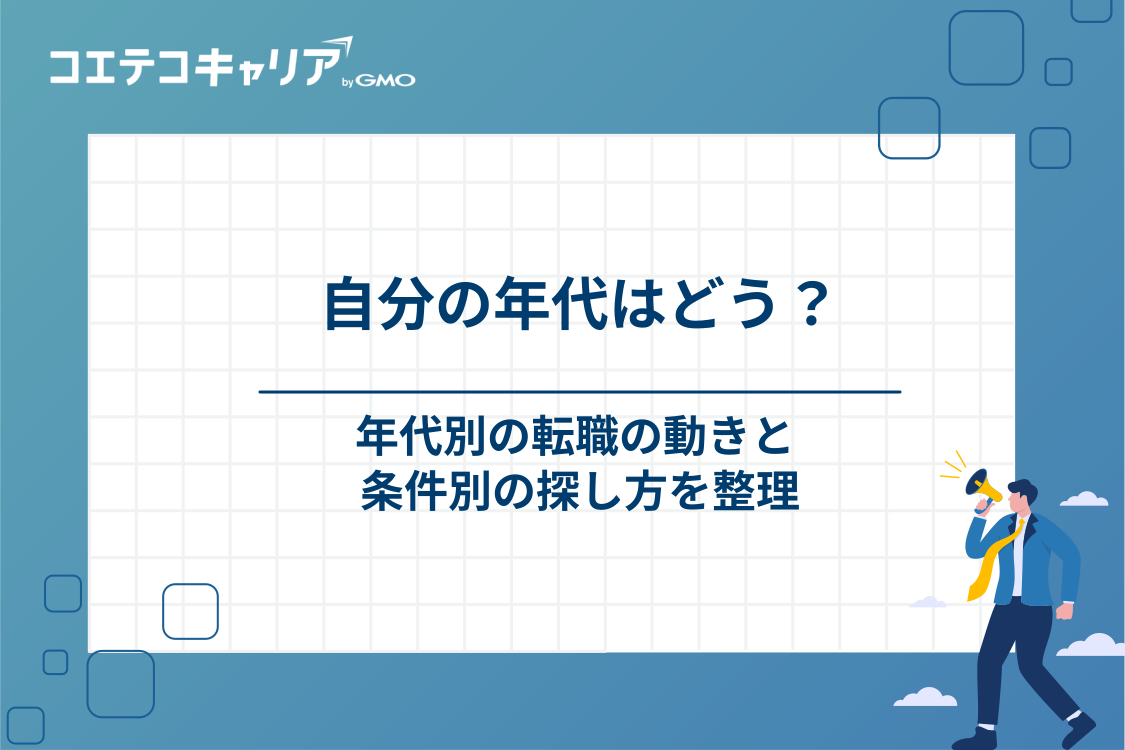 コエテコキャリア by GMO

自分の年代はどう？

年代別の転職の動きと
条件別の探し方を整理